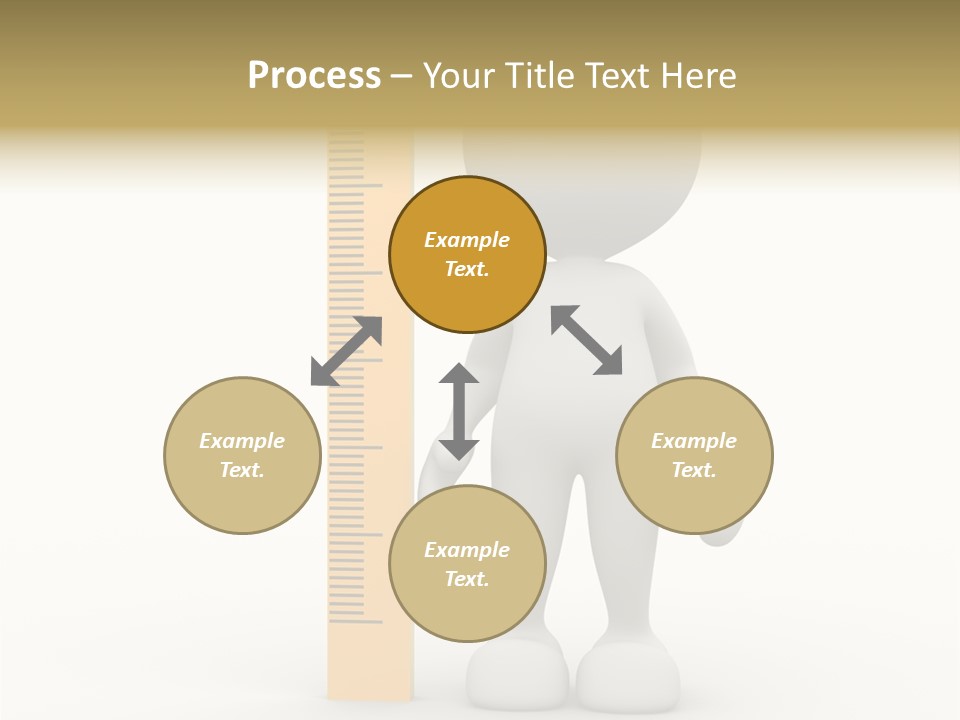 Process – Your Title Text Here

Example Text.

Example Text.

Example Text.

Example Text.